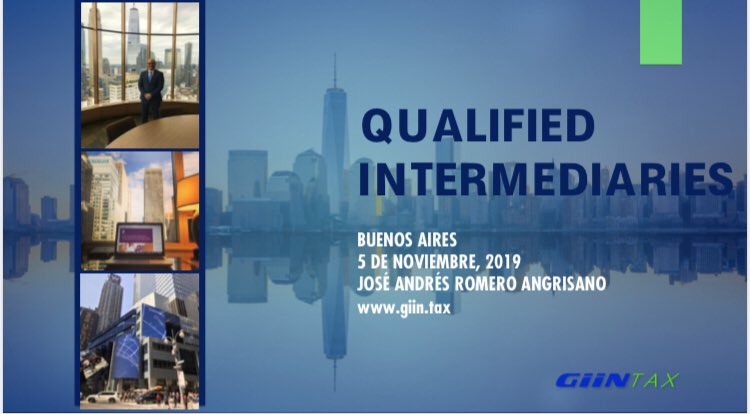 QUALIFIED INTERMEDIARIES

BUENOS AIRES
5 DE NOVIEMBRE, 2019
JOSÉ ANDRÉS ROMERO ANGRISANO
www.giin.tax

GIINTAX